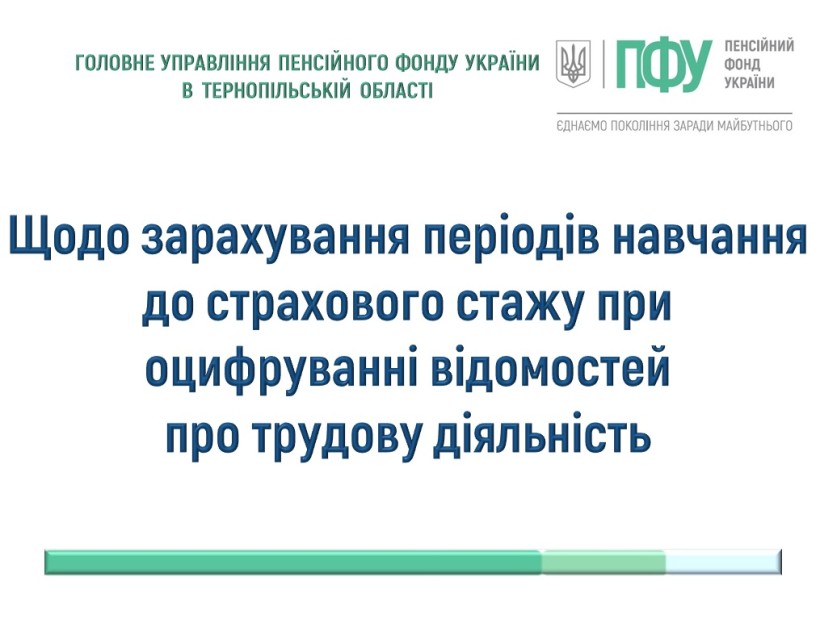 ГОЛОВНЕ УПРАВЛІННЯ ПЕНСІЙНОГО ФОНДУ УКРАЇНИ В ТЕРНОПІЛЬСЬКІЙ ОБЛАСТІ

ПФУ ПЕНСІЙНИЙ ФОНД УКРАЇНИ

ЄДНАЄМО ПОКОЛІННЯ ЗАРАДИ МАЙБУТНЬОГО

Щодо зарахування періодів навчання до страхового стажу при оцифруванні відомостей про трудову діяльність